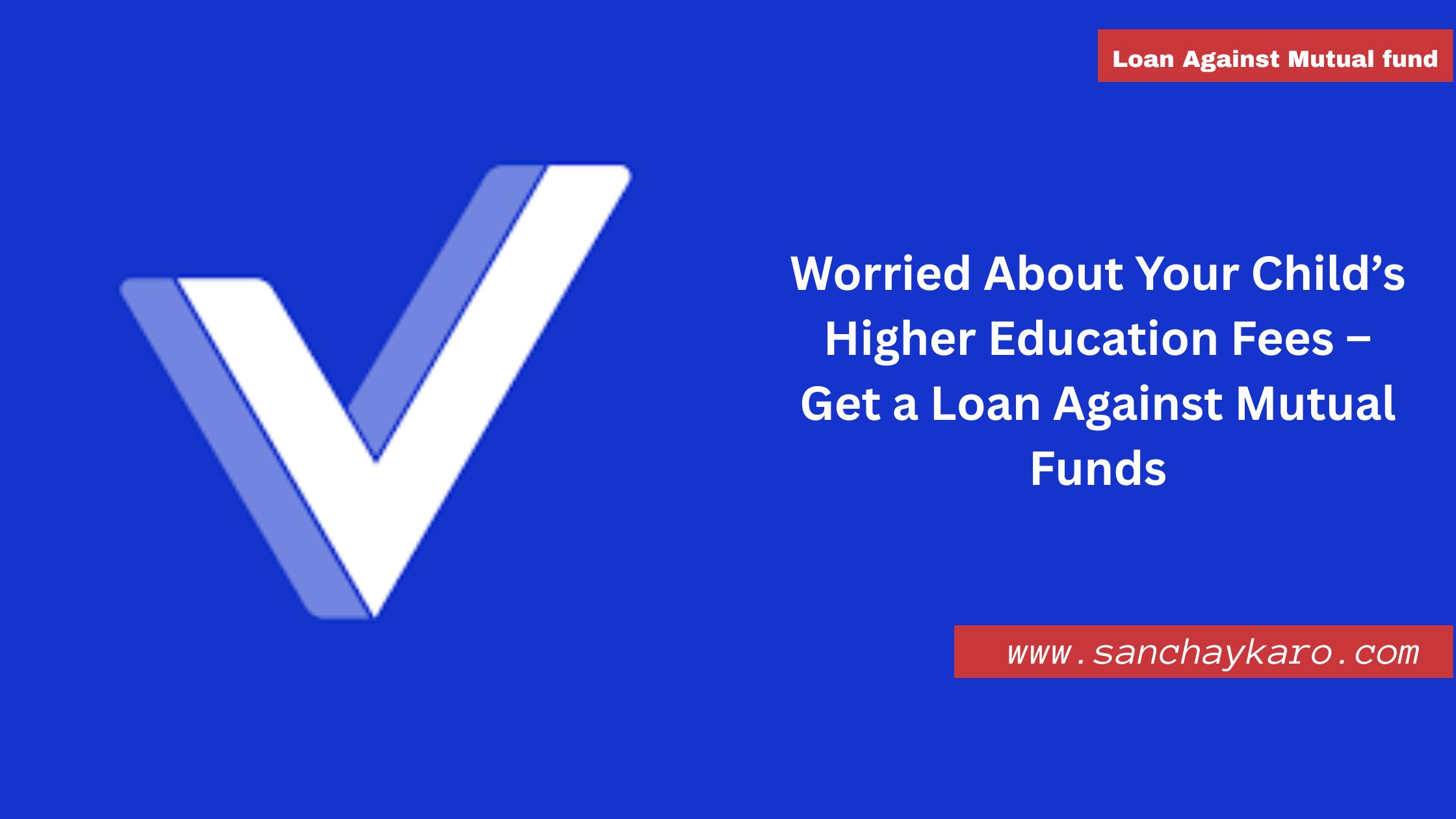 Loan Against Mutual fund

Worried About Your Child’s Higher Education Fees – Get a Loan Against Mutual Funds

www.sanchaykaro.com